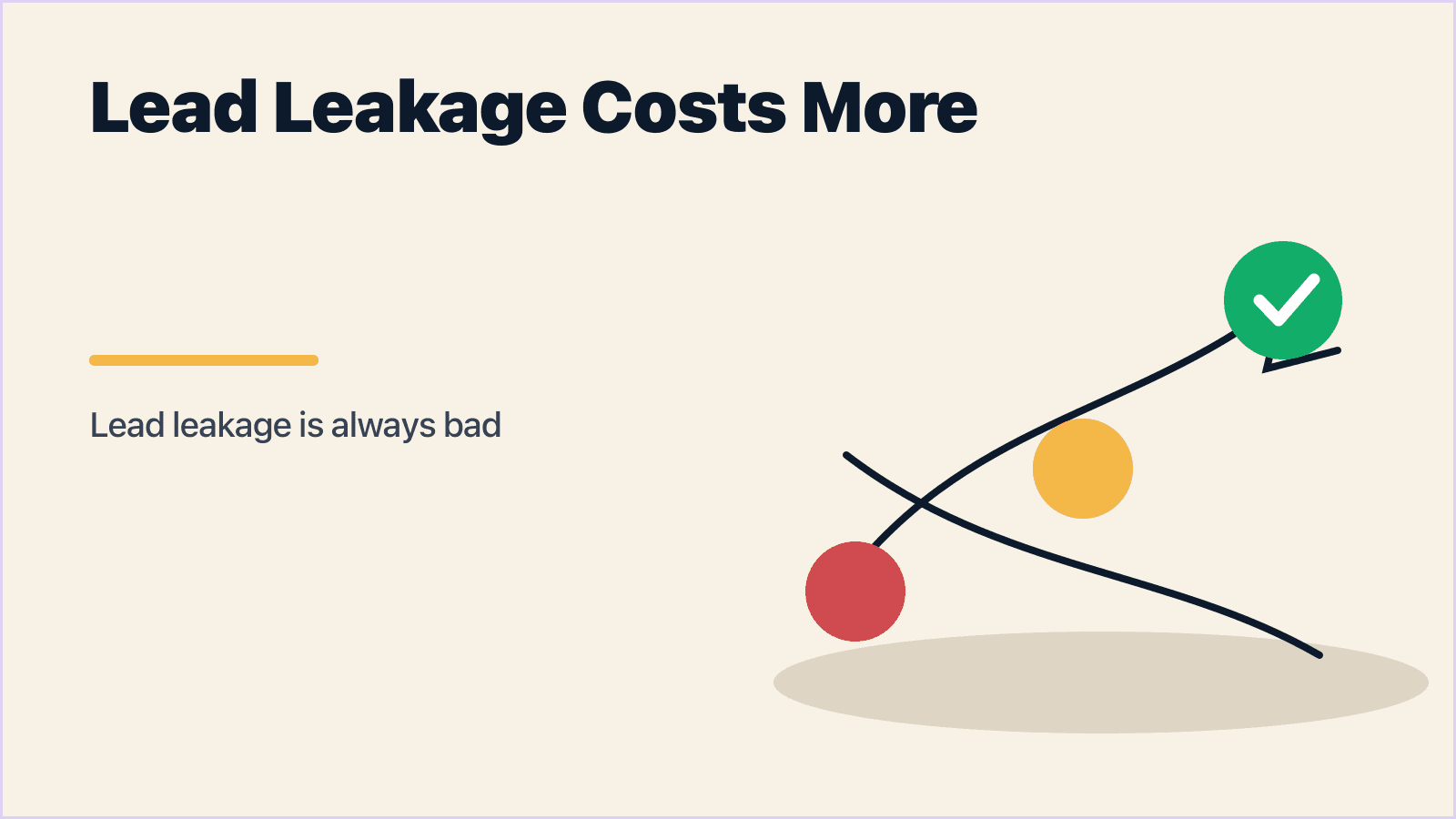 Lead Leakage Costs More

Lead leakage is always bad